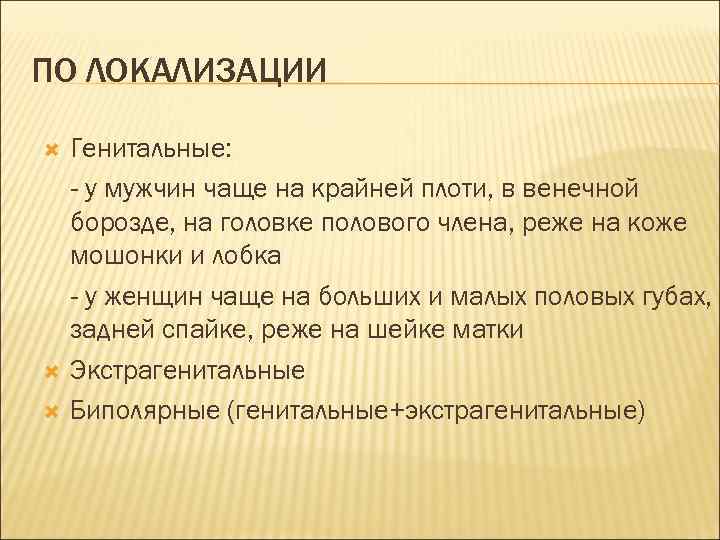 ПО ЛОКАЛИЗАЦИИ

Генитальные:

- у мужчин чаще на крайней плоти, в венечной борозде, на головке полового члена, реже на коже мошонки и лобка

- у женщин чаще на больших и малых половых губах, задней спайке, реже на шейке матки

Экстрагенитальные

Биполярные (генитальные+экстрагенитальные)